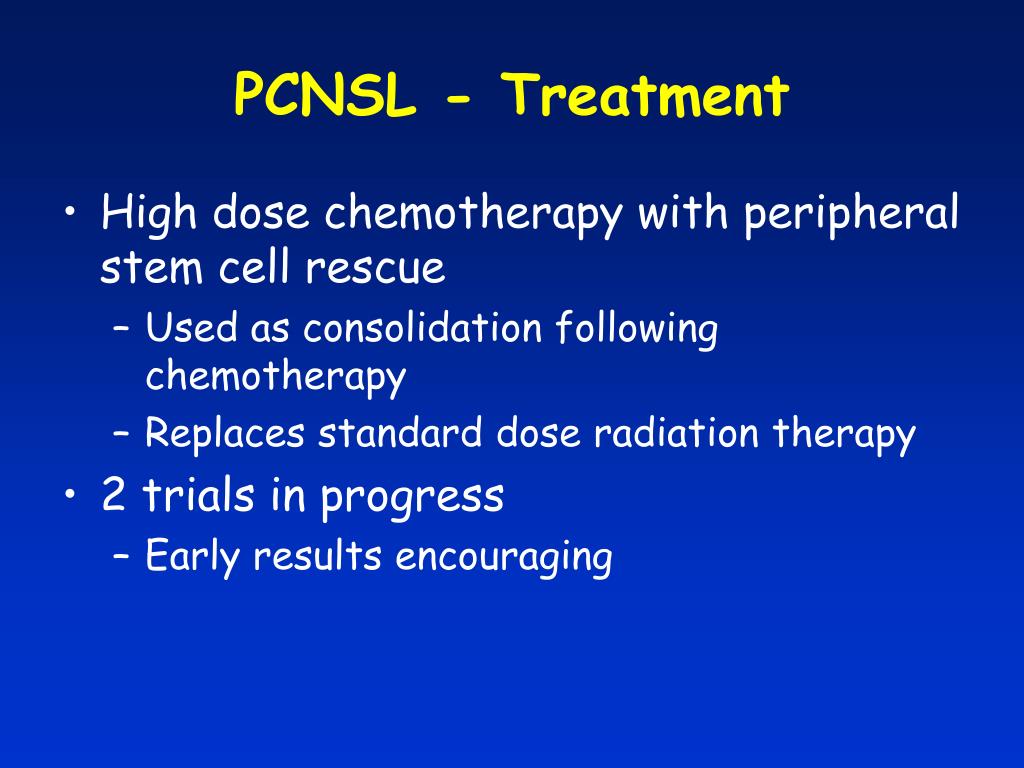 PCNSL - Treatment

• High dose chemotherapy with peripheral stem cell rescue
– Used as consolidation following chemotherapy
– Replaces standard dose radiation therapy
• 2 trials in progress
– Early results encouraging